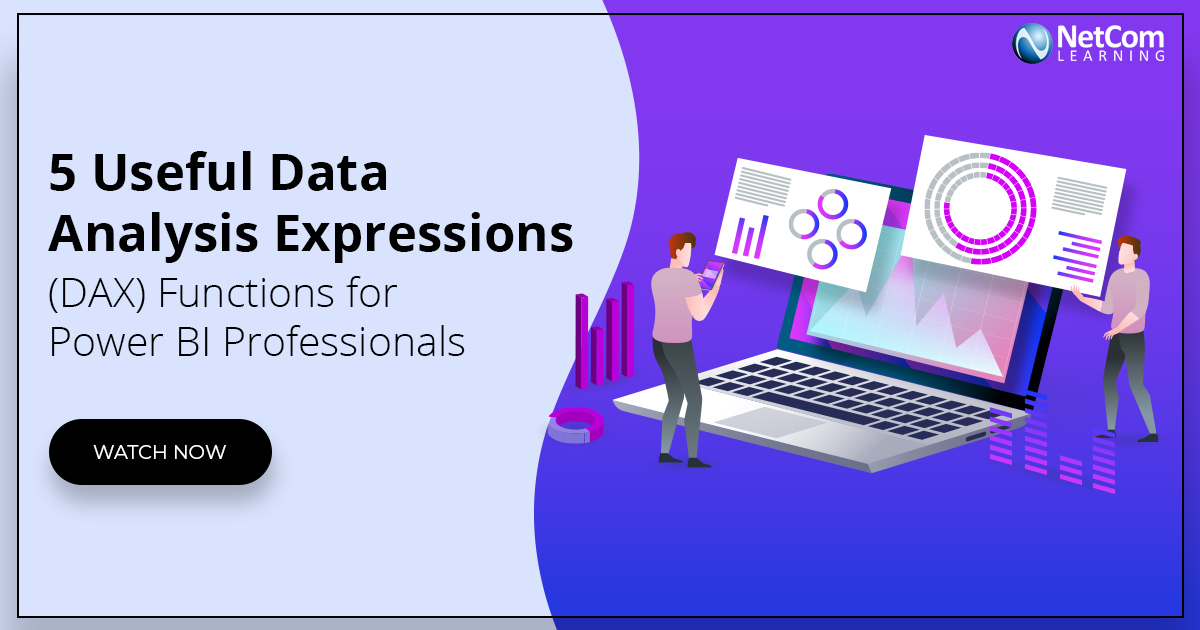 NetCom LEARNING

5 Useful Data Analysis Expressions (DAX) Functions for Power BI Professionals

WATCH NOW